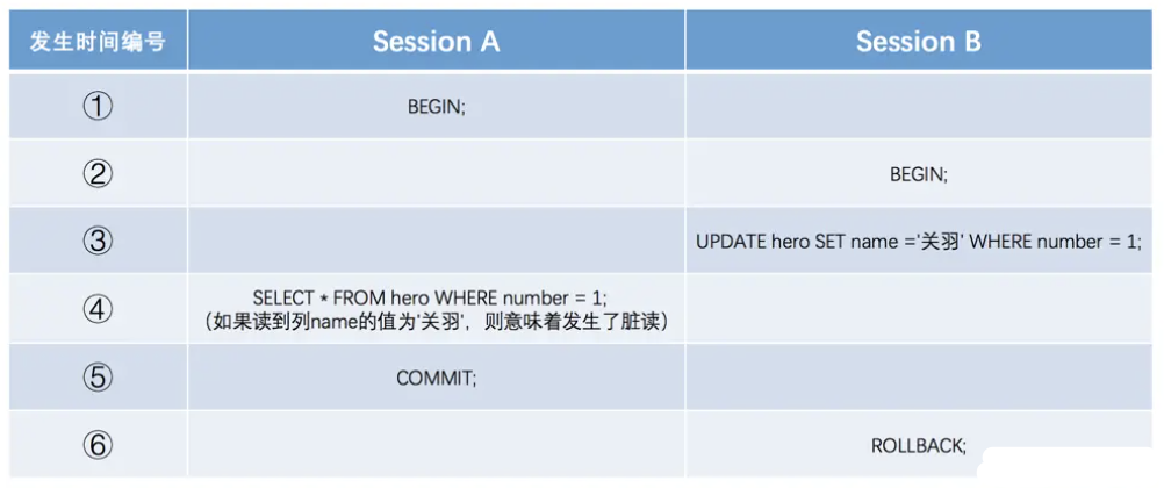 | 发生时间编号 | Session A | Session B |
|---|---|---|
| ① | BEGIN; | |
| ② | | BEGIN; |
| ③ | | UPDATE hero SET name ='关羽' WHERE number = 1; |
| ④ | SELECT * FROM hero WHERE number = 1; （如果读到列name的值为'关羽'，则意味着发生了脏读） | |
| ⑤ | COMMIT; | |
| ⑥ | | ROLLBACK; |